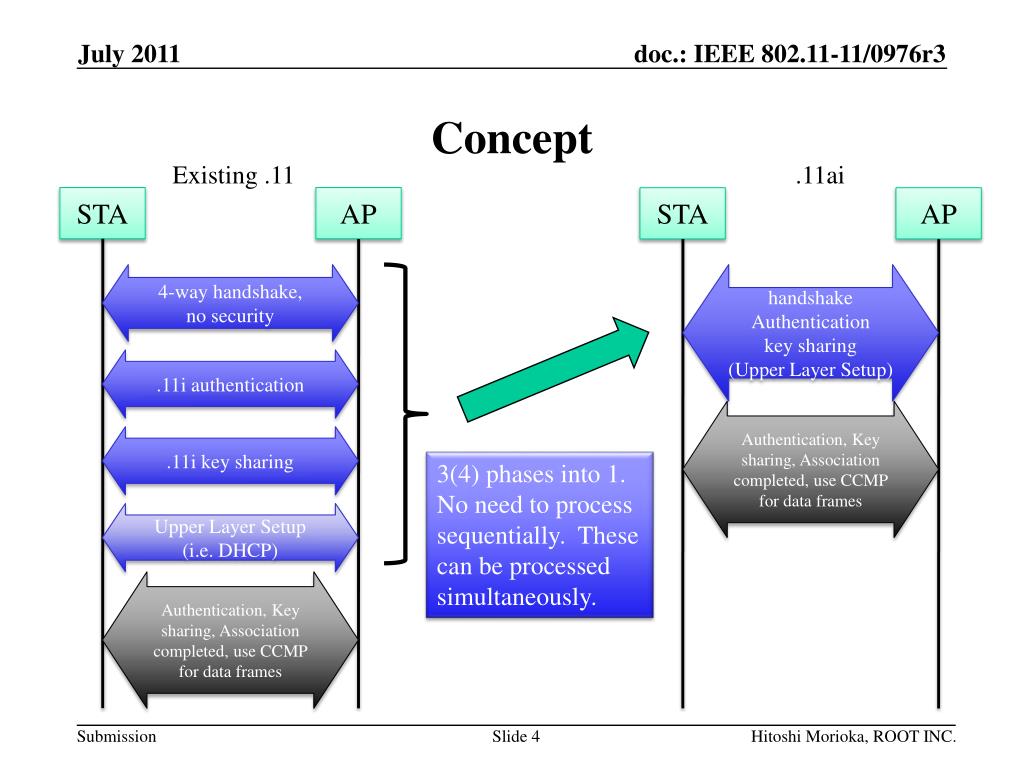 July 2011

doc.: IEEE 802.11-11/0976r3

Concept

Existing .11

STA

AP

4-way handshake, no security

.11i authentication

.11i key sharing

Upper Layer Setup (i.e. DHCP)

Authentication, Key sharing, Association completed, use CCMP for data frames

3(4) phases into 1. No need to process sequentially. These can be processed simultaneously.

.11ai

STA

AP

handshake Authentication key sharing (Upper Layer Setup)

Authentication, Key sharing, Association completed, use CCMP for data frames

Submission

Slide 4

Hitoshi Morioka, ROOT INC.